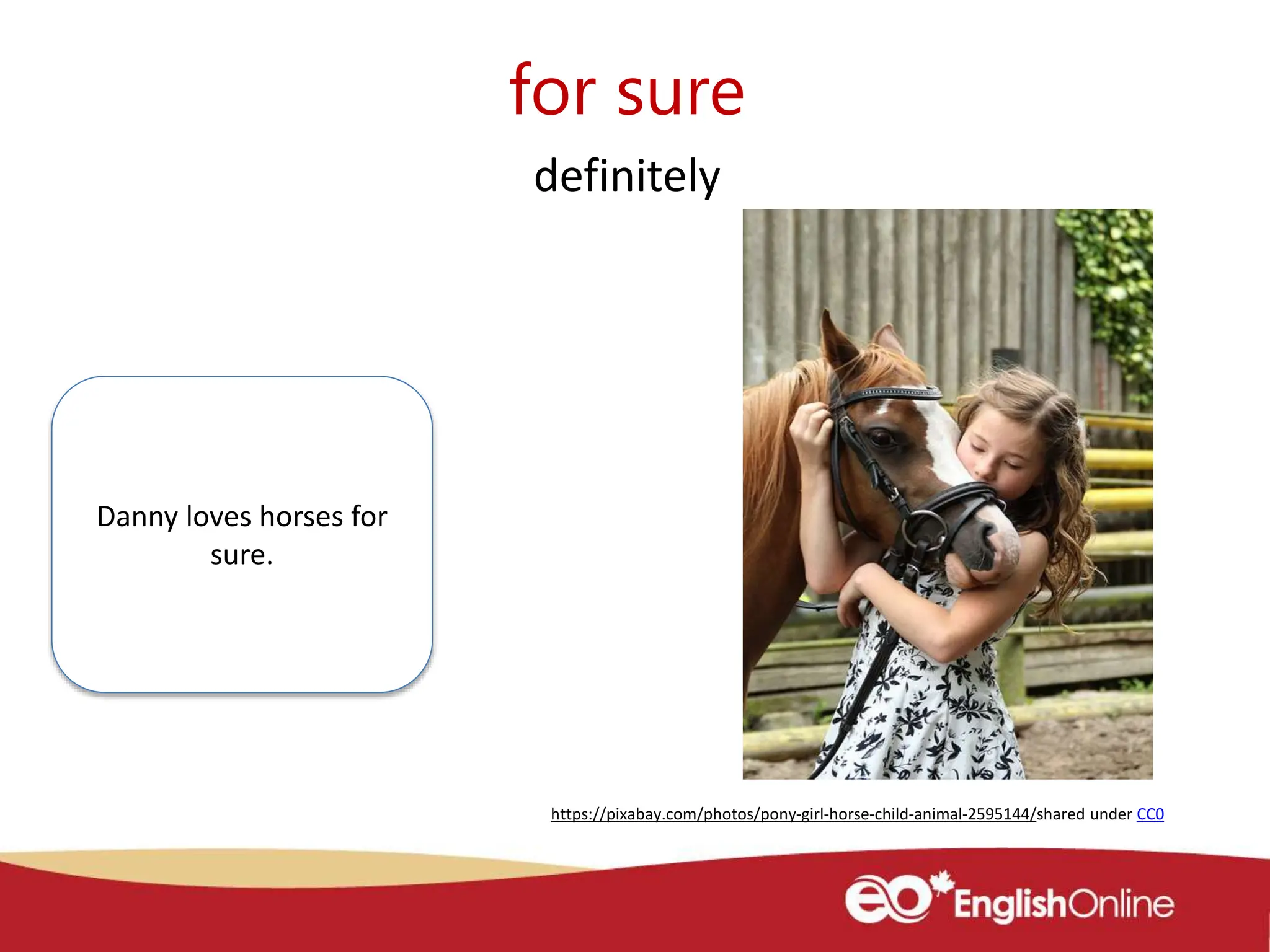 for sure

definitely

Danny loves horses for sure.

https://pixabay.com/photos/pony-girl-horse-child-animal-2595144/shared under CC0

eo EnglishOnline